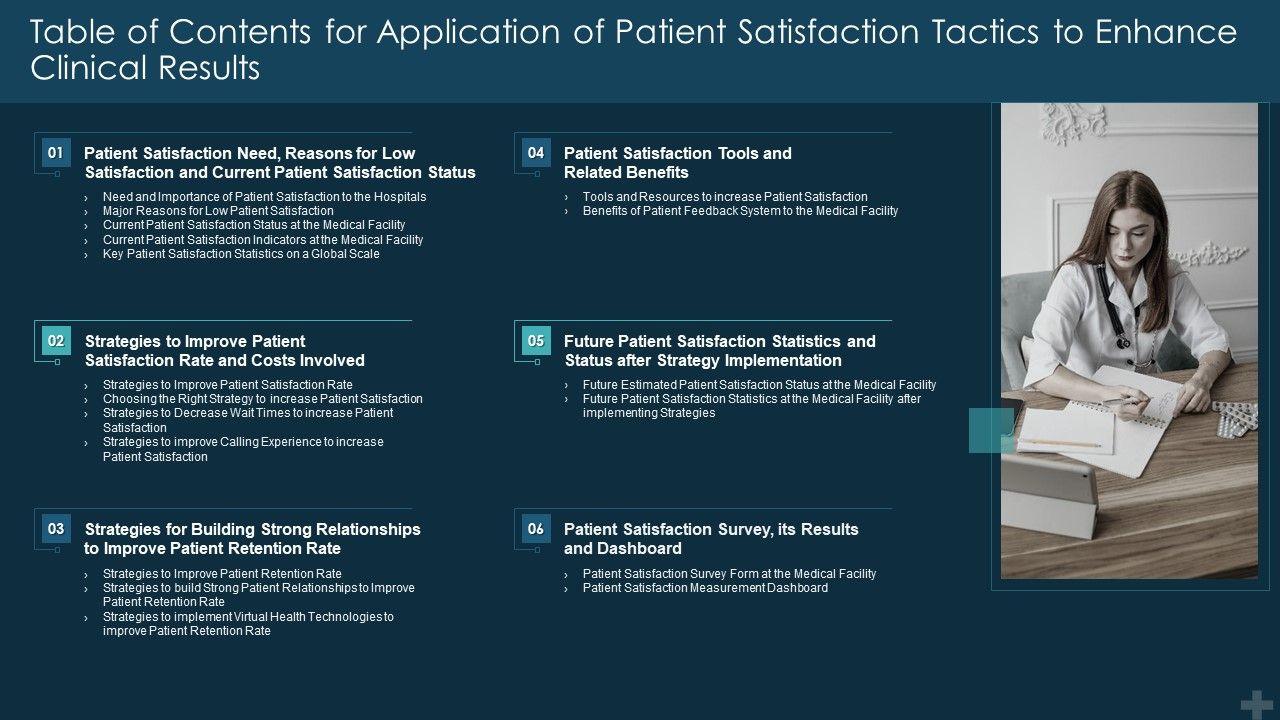 Table of Contents for Application of Patient Satisfaction Tactics to Enhance Clinical Results

01 Patient Satisfaction Need, Reasons for Low Satisfaction and Current Patient Satisfaction Status

› Need and Importance of Patient Satisfaction to the Hospitals
› Major Reasons for Low Patient Satisfaction
› Current Patient Satisfaction Status at the Medical Facility
› Current Patient Satisfaction Indicators at the Medical Facility
› Key Patient Satisfaction Statistics on a Global Scale

02 Strategies to Improve Patient Satisfaction Rate and Costs Involved

› Strategies to Improve Patient Satisfaction Rate
› Choosing the Right Strategy to increase Patient Satisfaction
› Strategies to Decrease Wait Times to increase Patient Satisfaction
› Strategies to improve Calling Experience to increase Patient Satisfaction

03 Strategies for Building Strong Relationships to Improve Patient Retention Rate

› Strategies to Improve Patient Retention Rate
› Strategies to build Strong Patient Relationships to Improve Patient Retention Rate
› Strategies to implement Virtual Health Technologies to improve Patient Retention Rate

04 Patient Satisfaction Tools and Related Benefits

› Tools and Resources to increase Patient Satisfaction
› Benefits of Patient Feedback System to the Medical Facility

05 Future Patient Satisfaction Statistics and Status after Strategy Implementation

› Future Estimated Patient Satisfaction Status at the Medical Facility
› Future Patient Satisfaction Statistics at the Medical Facility after implementing Strategies

06 Patient Satisfaction Survey, its Results and Dashboard

› Patient Satisfaction Survey Form at the Medical Facility
› Patient Satisfaction Measurement Dashboard